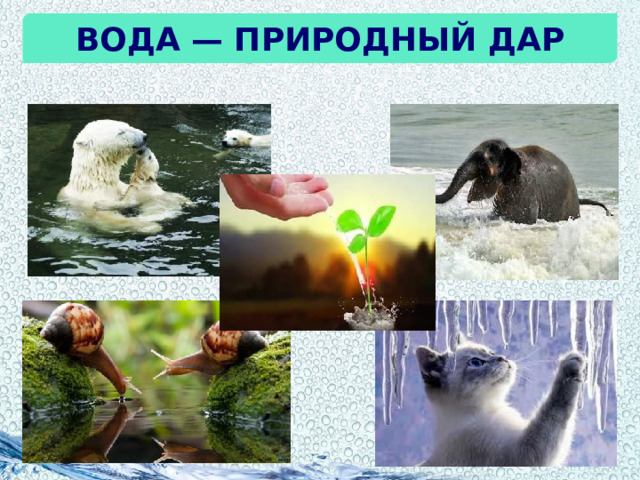 ВОДА — ПРИРОДНЫЙ ДАР